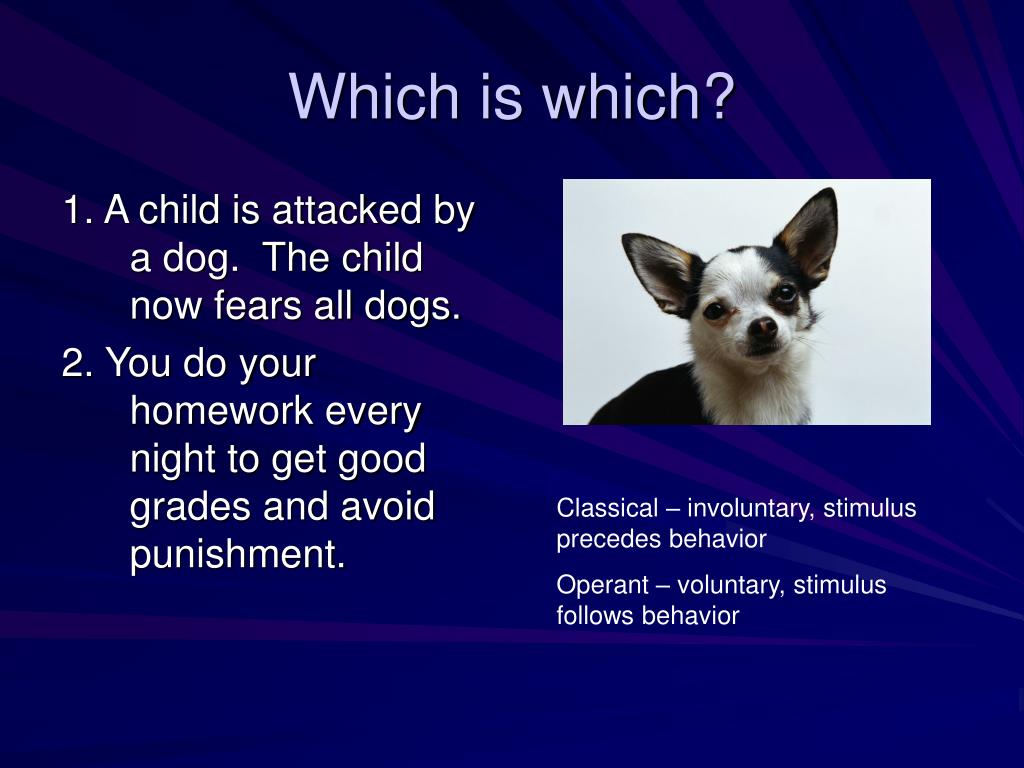 Which is which?

1. A child is attacked by a dog. The child now fears all dogs.

2. You do your homework every night to get good grades and avoid punishment.

Classical – involuntary, stimulus precedes behavior

Operant – voluntary, stimulus follows behavior